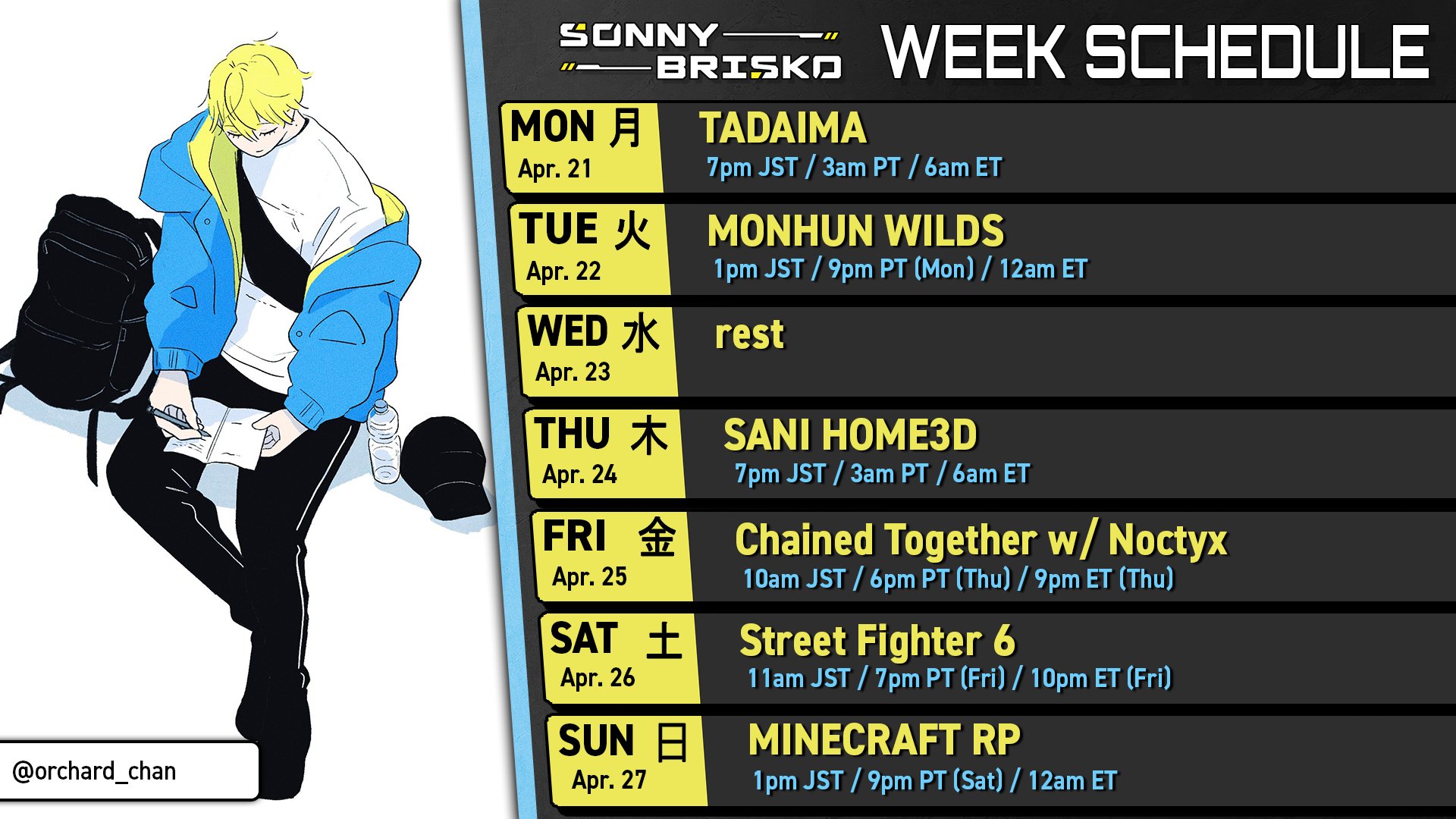 SONNY BRISKO WEEK SCHEDULE

MON 月
Apr. 21
TADAIMA
7pm JST / 3am PT / 6am ET

TUE 火
Apr. 22
MONHUN WILDS
1pm JST / 9pm PT (Mon) / 12am ET

WED 水
Apr. 23
rest

THU 木
Apr. 24
SANI HOME3D
7pm JST / 3am PT / 6am ET

FRI 金
Apr. 25
Chained Together w/ Noctyx
10am JST / 6pm PT (Thu) / 9pm ET (Thu)

SAT 土
Apr. 26
Street Fighter 6
11am JST / 7pm PT (Fri) / 10pm ET (Fri)

SUN 日
Apr. 27
MINECRAFT RP
1pm JST / 9pm PT (Sat) / 12am ET

@orchard_chan